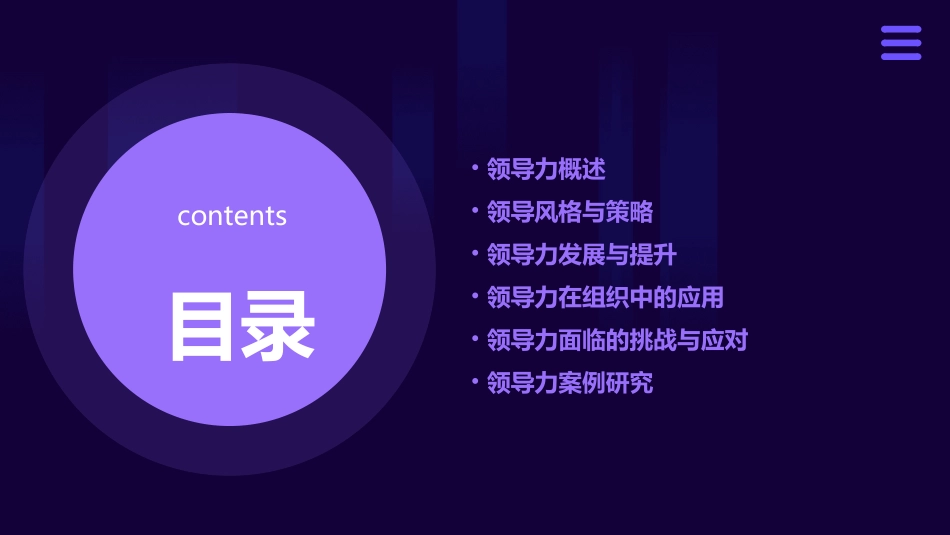 contents

目录

• 领导力概述
• 领导风格与策略
• 领导力发展与提升
• 领导力在组织中的应用
• 领导力面临的挑战与应对
• 领导力案例研究